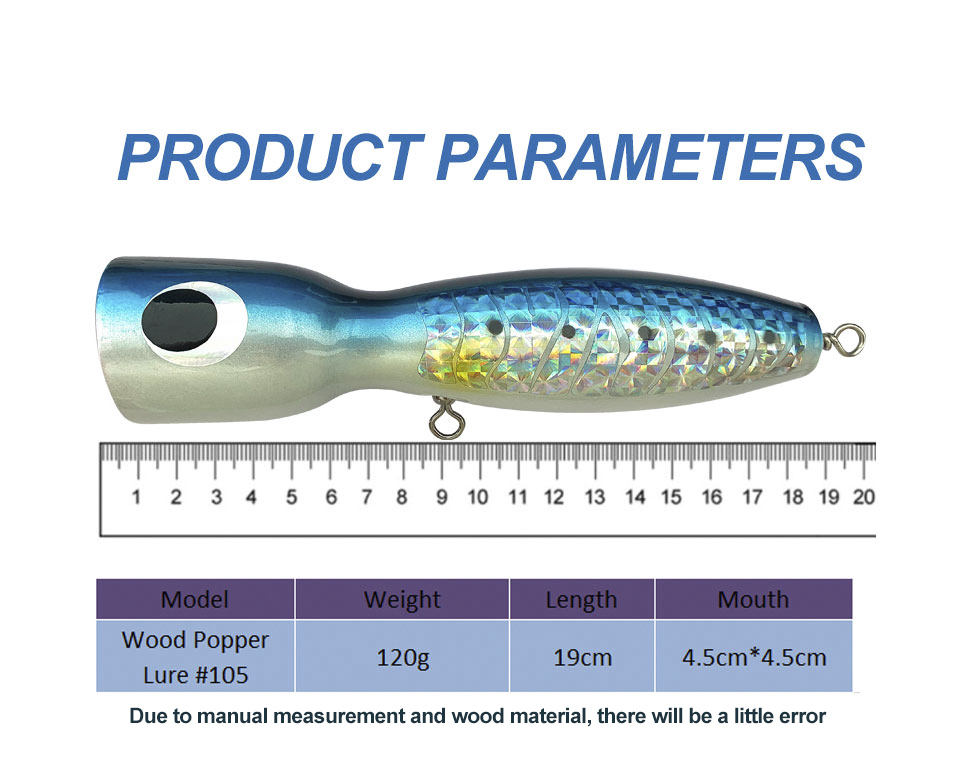 PRODUCT PARAMETERS

1 2 3 4 5 6 7 8 9 10 11 12 13 14 15 16 17 18 19 20

| Model | Weight | Length | Mouth |
|---|---|---|---|
| Wood Popper Lure #105 | 120g | 19cm | 4.5cm*4.5cm |

Due to manual measurement and wood material, there will be a little error